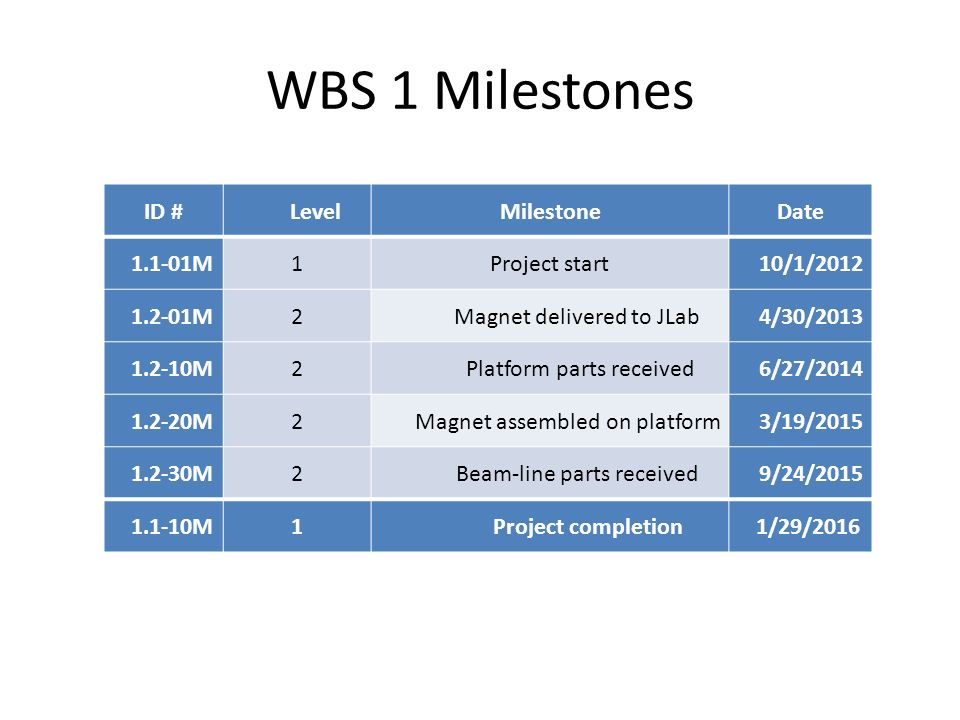 WBS 1 Milestones

| ID # | Level | Milestone | Date |
|---|---|---|---|
| 1.1-01M | 1 | Project start | 10/1/2012 |
| 1.2-01M | 2 | Magnet delivered to JLab | 4/30/2013 |
| 1.2-10M | 2 | Platform parts received | 6/27/2014 |
| 1.2-20M | 2 | Magnet assembled on platform | 3/19/2015 |
| 1.2-30M | 2 | Beam-line parts received | 9/24/2015 |
| 1.1-10M | 1 | Project completion | 1/29/2016 |